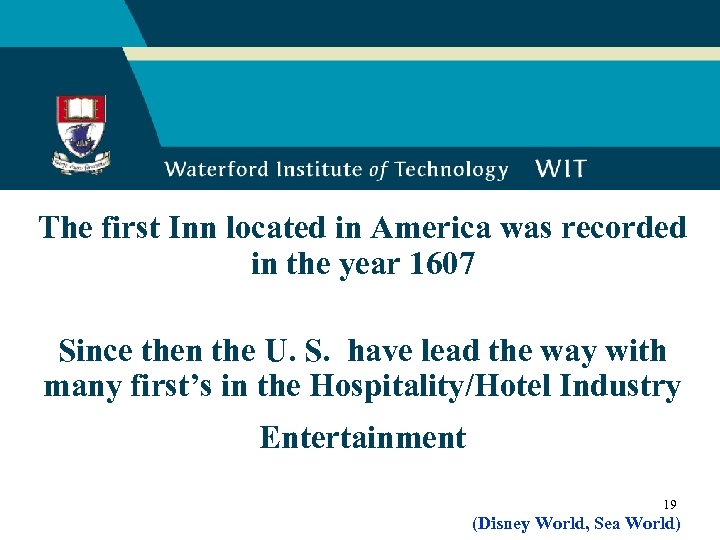 Waterford Institute of Technology WIT

The first Inn located in America was recorded in the year 1607

Since then the U. S. have lead the way with many first's in the Hospitality/Hotel Industry

Entertainment

19

(Disney World, Sea World)